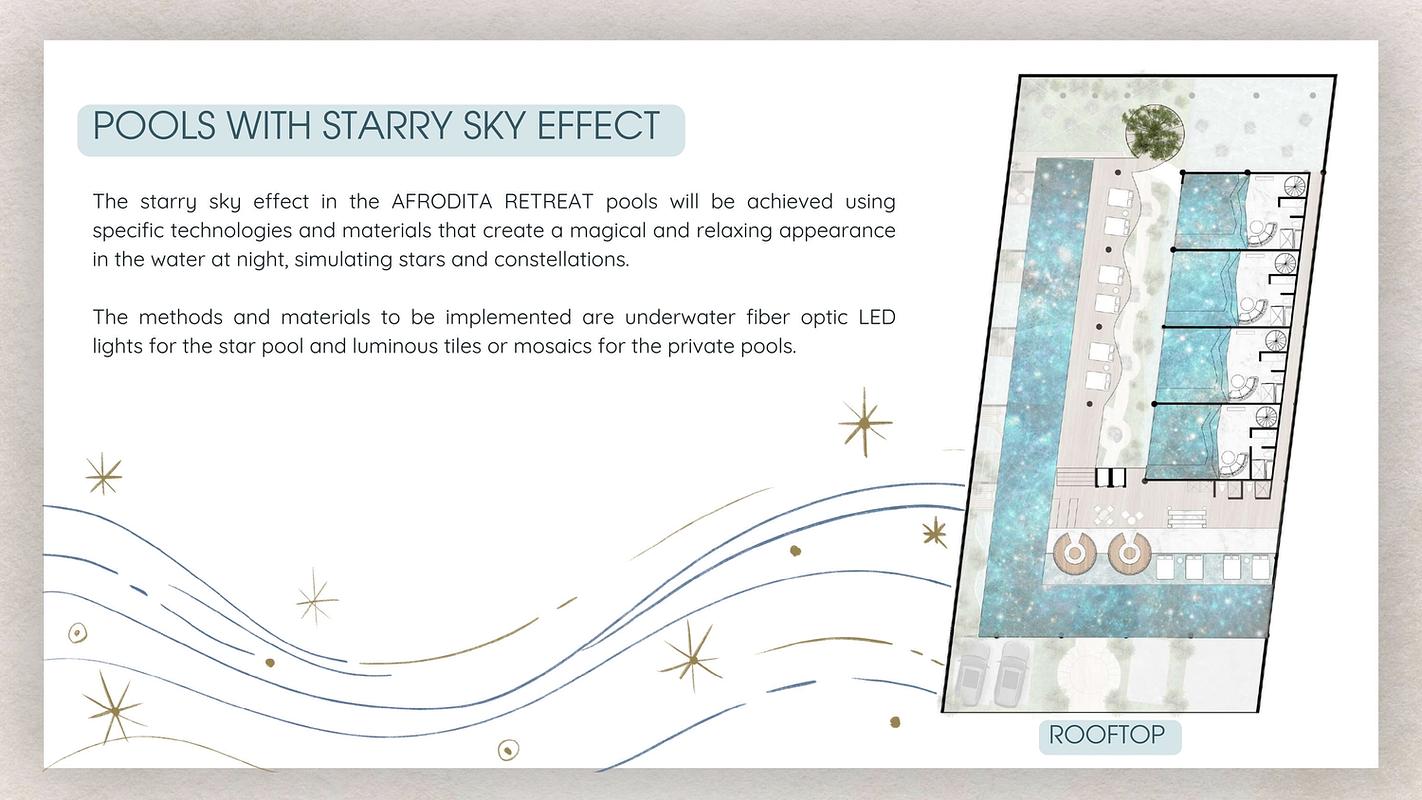 POOLS WITH STARRY SKY EFFECT

The starry sky effect in the AFRODITA RETREAT pools will be achieved using specific technologies and materials that create a magical and relaxing appearance in the water at night, simulating stars and constellations.

The methods and materials to be implemented are underwater fiber optic LED lights for the star pool and luminous tiles or mosaics for the private pools.

ROOFTOP